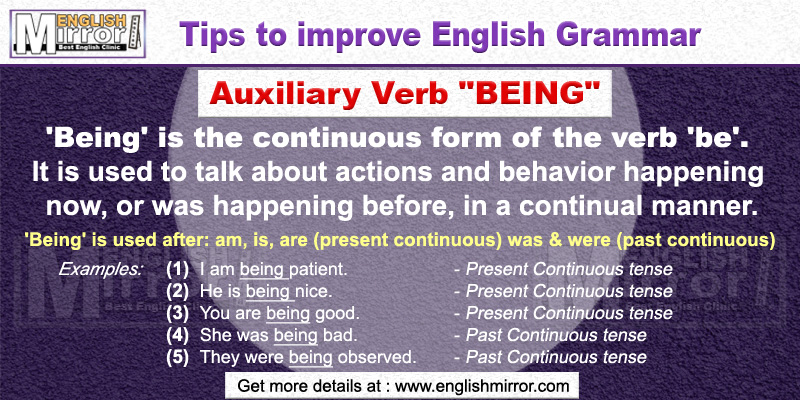 ENGLISH Mirror Best English Clinic

Tips to improve English Grammar

Auxiliary Verb "BEING"

'Being' is the continuous form of the verb 'be'. It is used to talk about actions and behavior happening now, or was happening before, in a continual manner.

'Being' is used after: am, is, are (present continuous) was & were (past continuous)

Examples:
(1) I am being patient. - Present Continuous tense
(2) He is being nice. - Present Continuous tense
(3) You are being good. - Present Continuous tense
(4) She was being bad. - Past Continuous tense
(5) They were being observed. - Past Continuous tense

Get more details at : www.englishmirror.com